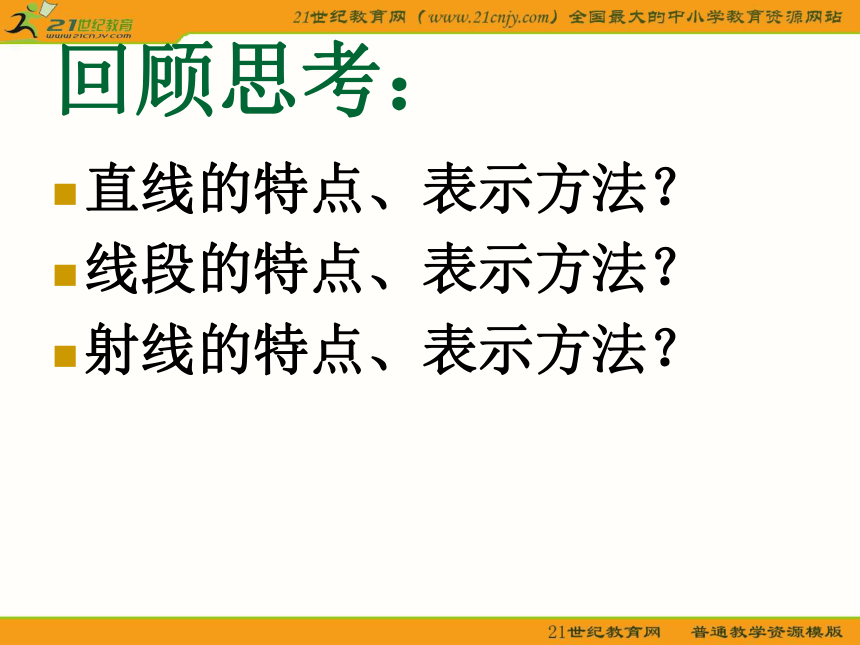 21世纪教育
www.21cnjy.com

21世纪教育网（www.21cnjy.com）全国最大的中小学教育资源网站

回顾思考：

直线的特点、表示方法？

线段的特点、表示方法？

射线的特点、表示方法？

21世纪教育网　普通教学资源模版